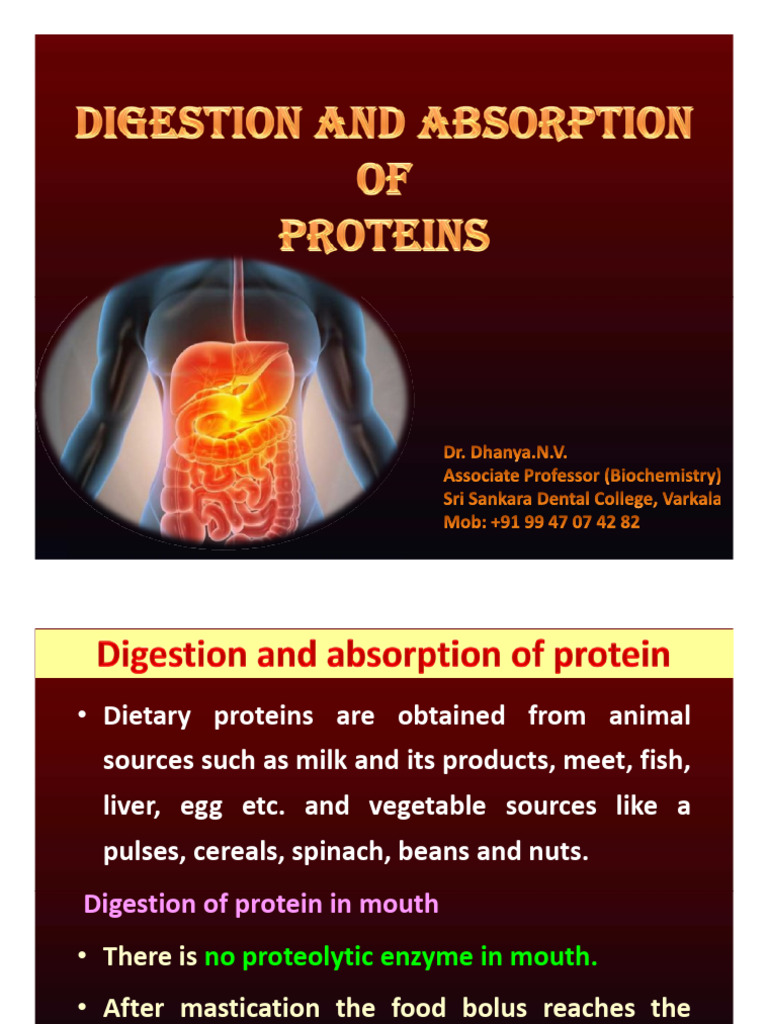 DIGESTION AND ABSORPTION OF PROTEINS

Dr. Dhanya.N.V.
Associate Professor (Biochemistry)
Sri Sankara Dental College, Varkala
Mob: +91 99 47 07 42 82

Digestion and absorption of protein

• Dietary proteins are obtained from animal sources such as milk and its products, meet, fish, liver, egg etc. and vegetable sources like a pulses, cereals, spinach, beans and nuts.

Digestion of protein in mouth

• There is no proteolytic enzyme in mouth.

• After mastication the food bolus reaches the